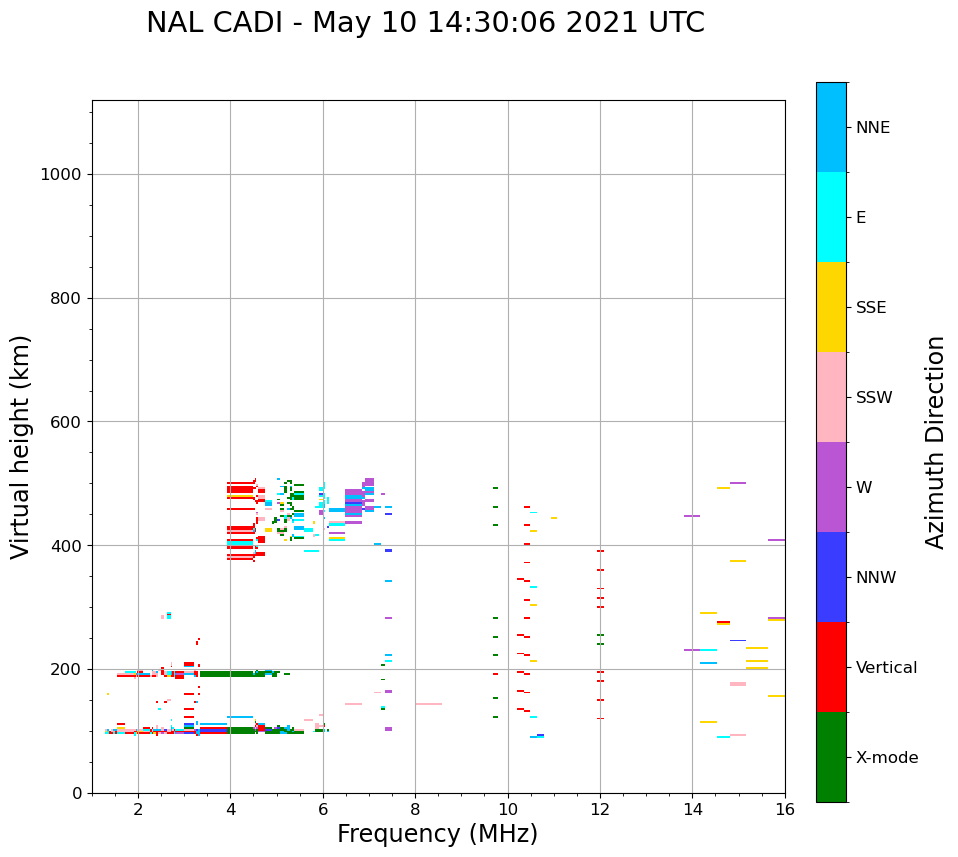 NAL CADI - May 10 14:30:06 2021 UTC

Virtual height (km)

1000
800
600
400
200
0

2
4
6
8
10
12
14
16

Frequency (MHz)

NNE
E
SSE
SSW
W
NNW
Vertical
X-mode

Azimuth Direction